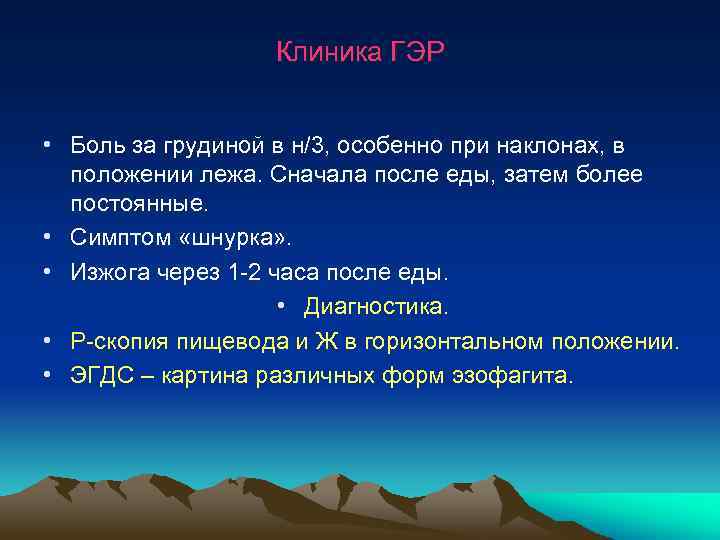 Клиника ГЭР

• Боль за грудиной в н/3, особенно при наклонах, в положении лежа. Сначала после еды, затем более постоянные.
• Симптом «шнурка».
• Изжога через 1-2 часа после еды.
• Диагностика.
• Р-скопия пищевода и Ж в горизонтальном положении.
• ЭГДС – картина различных форм эзофагита.